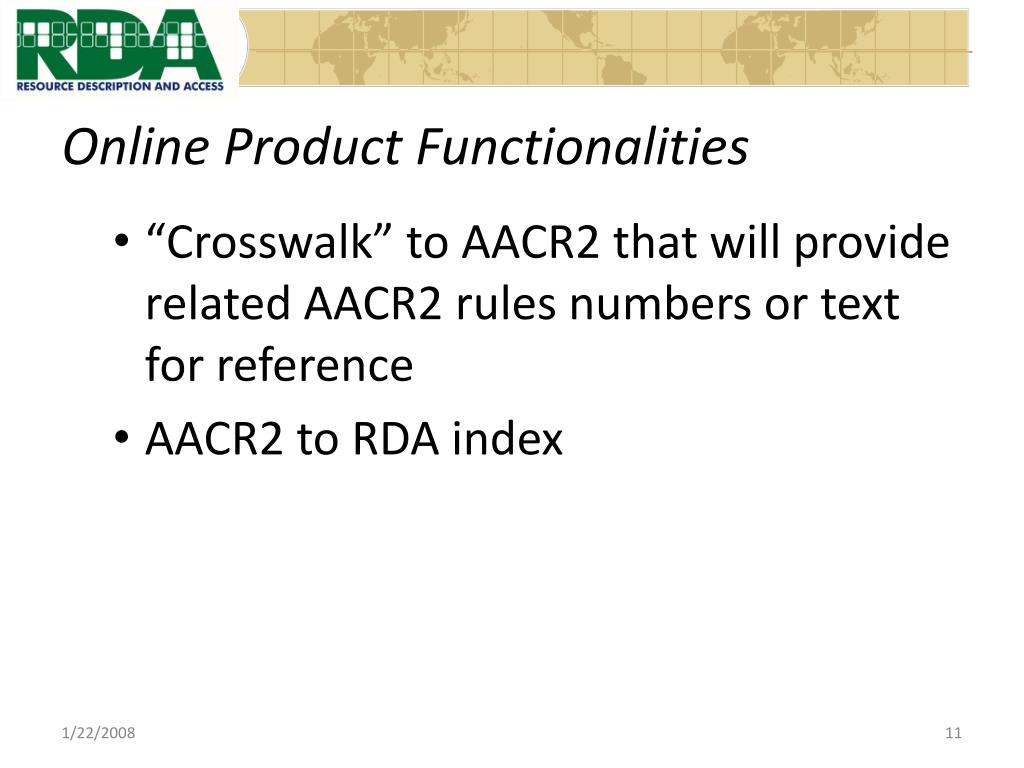 RDA
RESOURCE DESCRIPTION AND ACCESS

Online Product Functionalities

• “Crosswalk” to AACR2 that will provide related AACR2 rules numbers or text for reference
• AACR2 to RDA index

1/22/2008

11